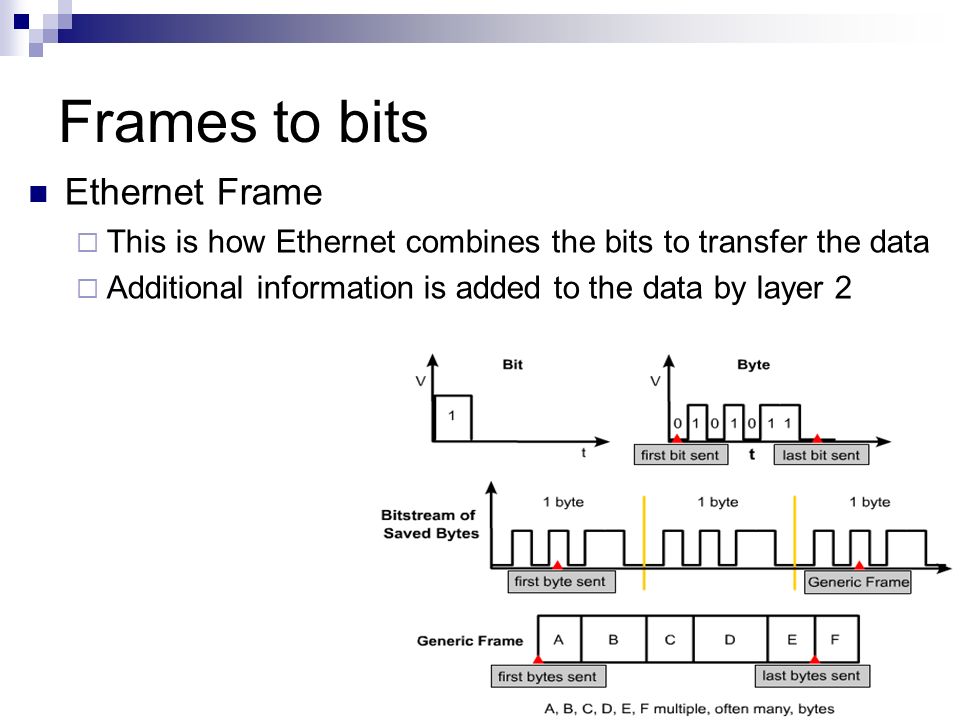 Frames to bits

Ethernet Frame
This is how Ethernet combines the bits to transfer the data
Additional information is added to the data by layer 2

Bit
V
1
t

Byte
V
0 1 0 1 0 1 1
first bit sent
t
last bit sent

Bitstream of Saved Bytes
1 byte
1 byte
1 byte
first byte sent
Generic Frame

Generic Frame
A B C D E F
first bytes sent
last bytes sent
A, B, C, D, E, F multiple, often many, bytes